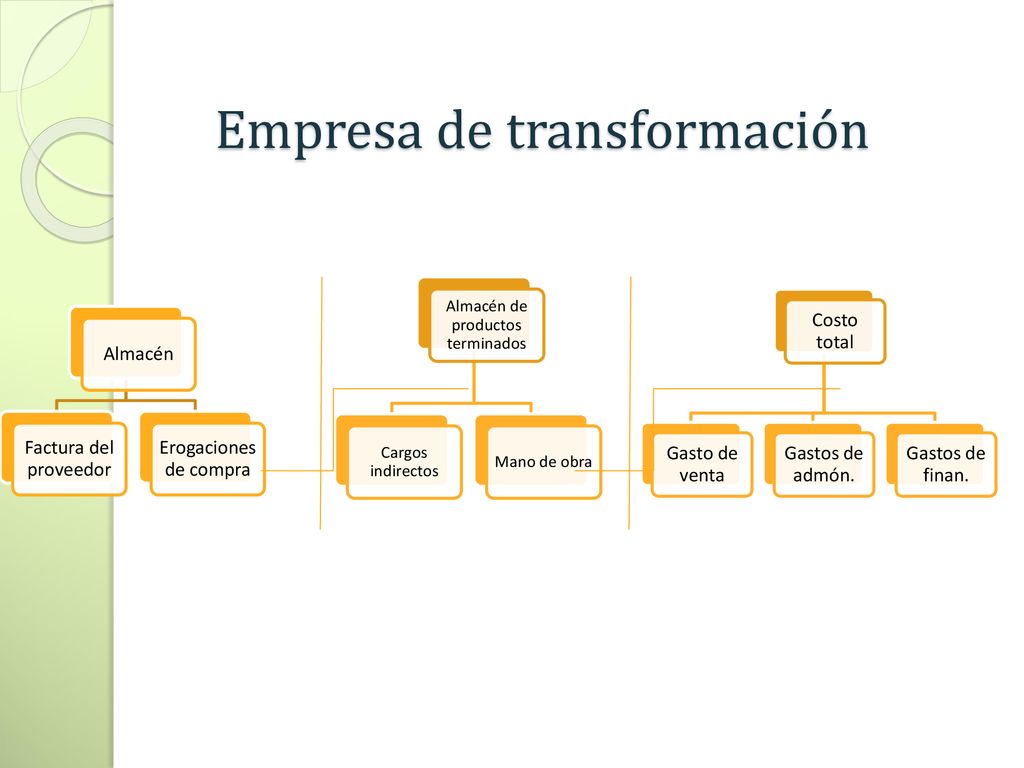 Empresa de transformación

Almacén

Factura del proveedor

Erogaciones de compra

Almacén de productos terminados

Cargos indirectos

Mano de obra

Costo total

Gasto de venta

Gastos de admón.

Gastos de finan.